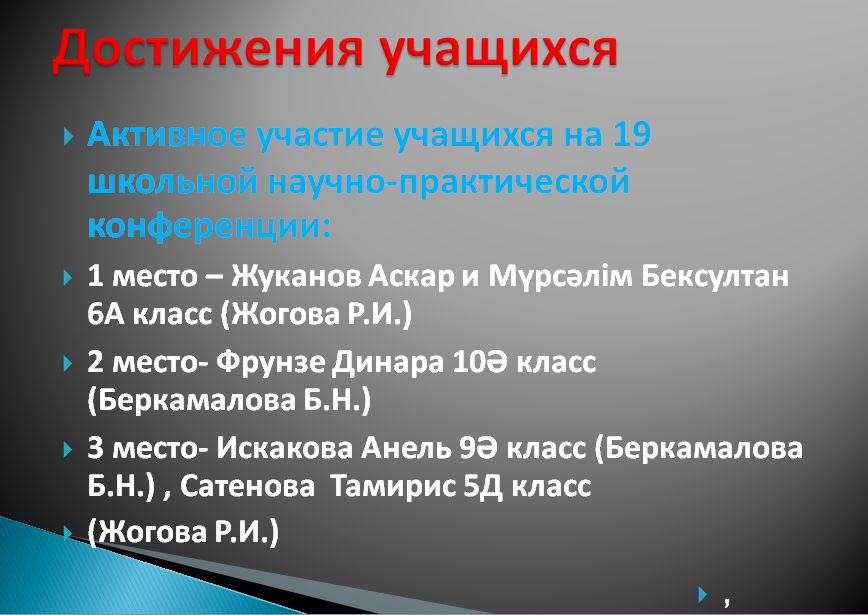 Достижения учащихся

Активное участие учащихся на 19 школьной научно-практической конференции:

1 место – Жуканов Аскар и Мүрсәлім Бексултан 6А класс (Жогова Р.И.)

2 место- Фрунзе Динара 10Ә класс (Беркамалова Б.Н.)

3 место- Искакова Анель 9Ә класс (Беркамалова Б.Н.) , Сатенова Тамирис 5Д класс

(Жогова Р.И.)

,